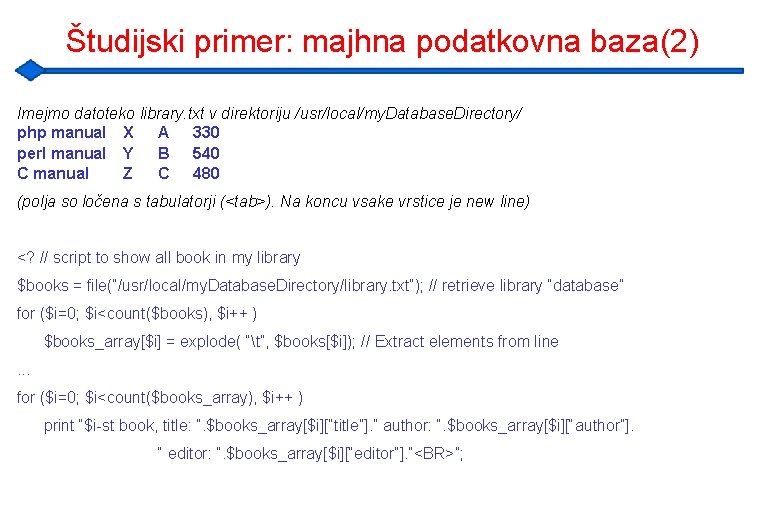 Študijski primer: majhna podatkovna baza(2)

Imejmo datoteko library.txt v direktoriju /usr/local/myDatabaseDirectory/

| php manual | X | A | 330 |
|---|---|---|---|
| perl manual | Y | B | 540 |
| C manual | Z | C | 480 |

(polja so ločena s tabulatorji (<tab>). Na koncu vsake vrstice je new line)

<? // script to show all book in my library

$books = file("/usr/local/myDatabaseDirectory/library.txt"); // retrieve library "database"

for ($i=0; $i<count($books), $i++ )

$books_array[$i] = explode( "\t", $books[$i]); // Extract elements from line

...

for ($i=0; $i<count($books_array), $i++ )

print "$i-st book, title: ".$books_array[$i]["title"]." author: ".$books_array[$i]["author"].

" editor: ".$books_array[$i]["editor"]."<BR>";